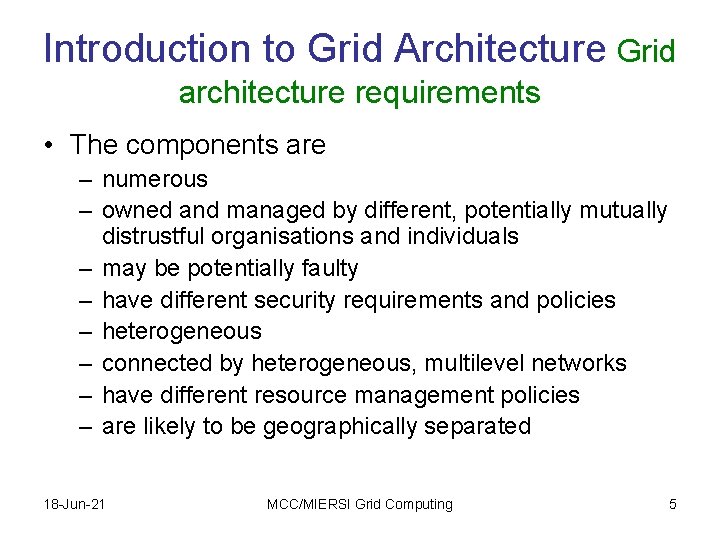 Introduction to Grid Architecture Grid architecture requirements

• The components are
  – numerous
  – owned and managed by different, potentially mutually distrustful organisations and individuals
  – may be potentially faulty
  – have different security requirements and policies
  – heterogeneous
  – connected by heterogeneous, multilevel networks
  – have different resource management policies
  – are likely to be geographically separated

18-Jun-21

MCC/MIERSI Grid Computing

5